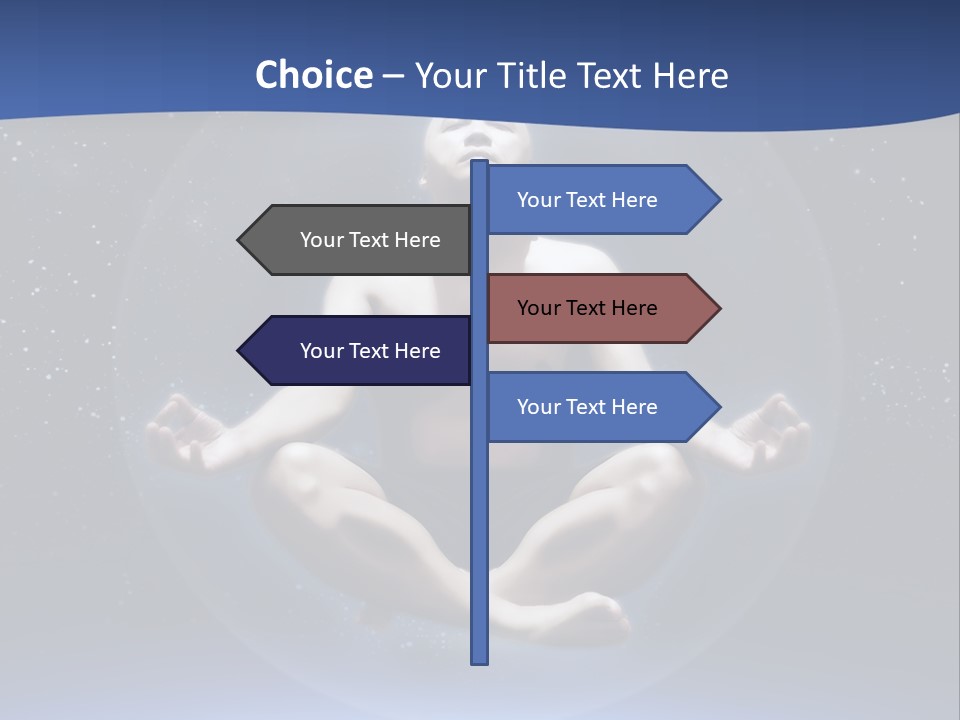 Choice – Your Title Text Here

Your Text Here

Your Text Here

Your Text Here

Your Text Here

Your Text Here